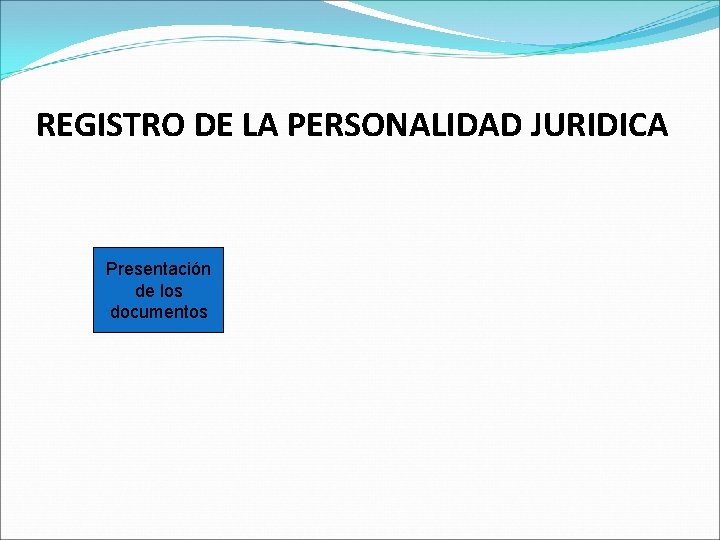 REGISTRO DE LA PERSONALIDAD JURIDICA

Presentación de los documentos